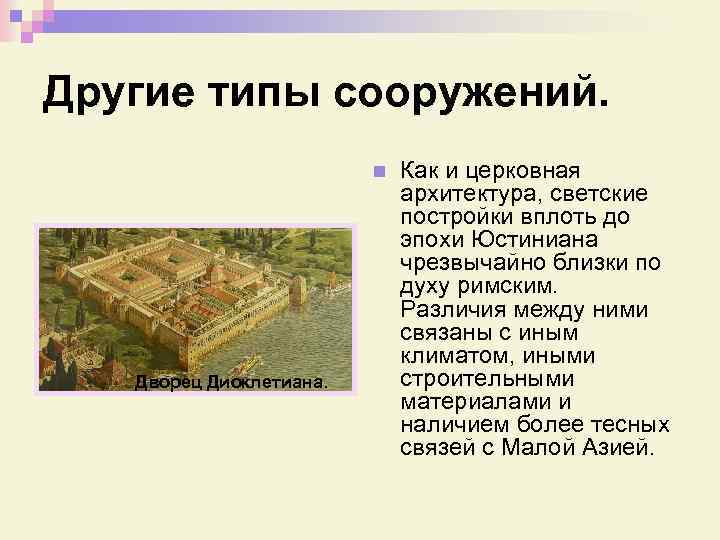 Другие типы сооружений.

Дворец Диоклетиана.

Как и церковная архитектура, светские постройки вплоть до эпохи Юстиниана чрезвычайно близки по духу римским. Различия между ними связаны с иным климатом, иными строительными материалами и наличием более тесных связей с Малой Азией.